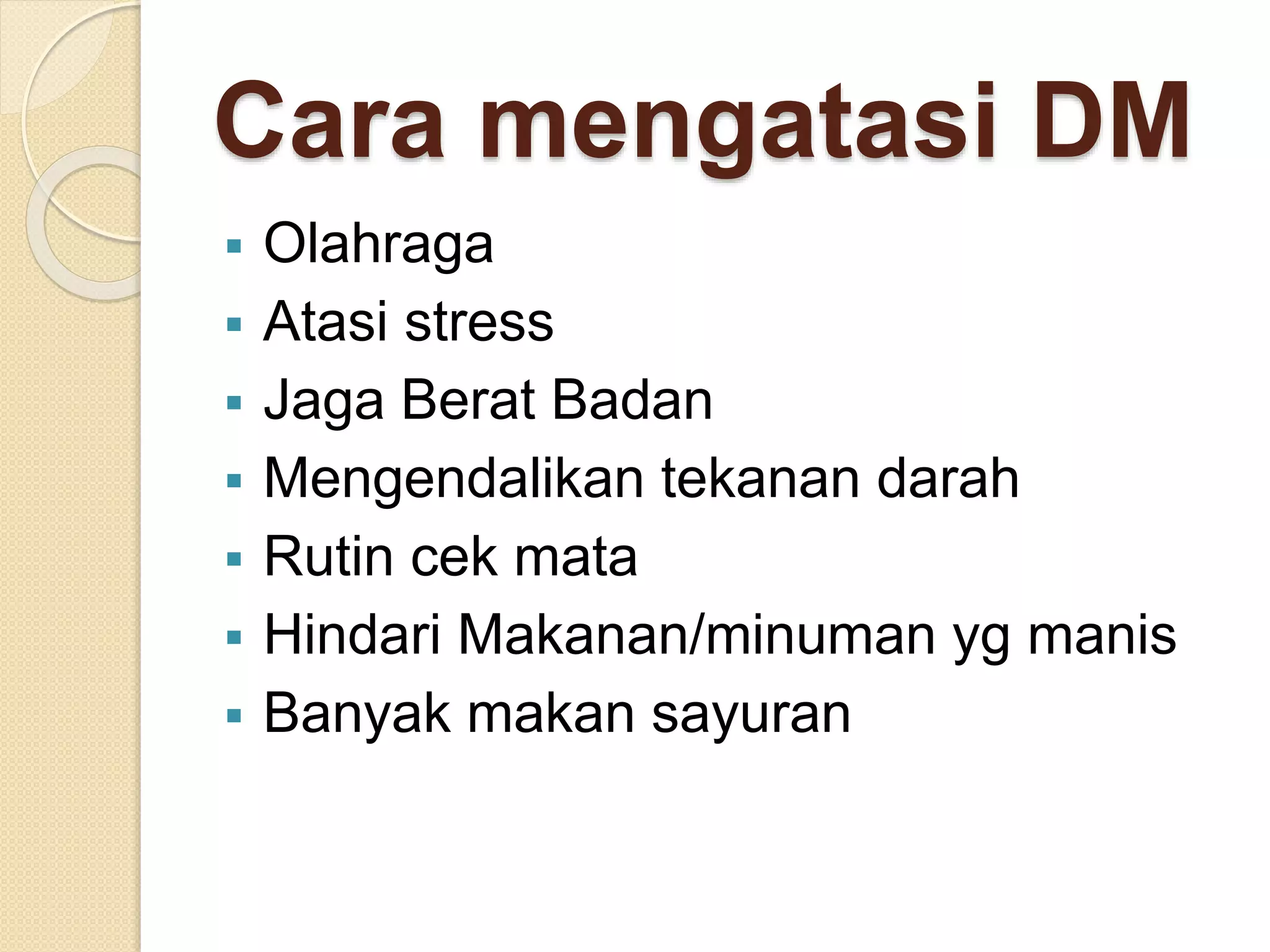 Cara mengatasi DM

- Olahraga
- Atasi stress
- Jaga Berat Badan
- Mengendalikan tekanan darah
- Rutin cek mata
- Hindari Makanan/minuman yg manis
- Banyak makan sayuran